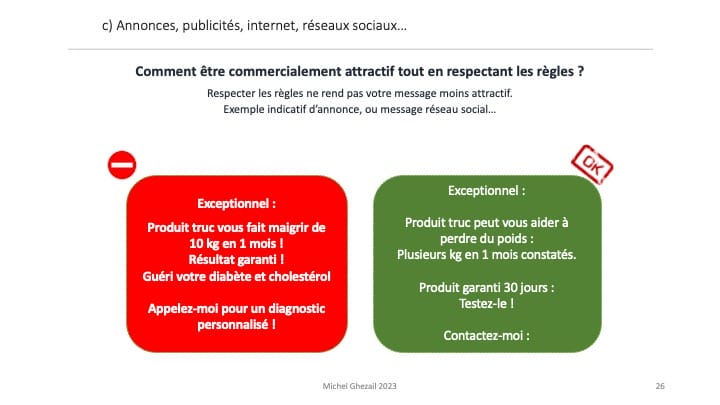 c) Annonces, publicités, internet, réseaux sociaux…

Comment être commercialement attractif tout en respectant les règles ?

Respecter les règles ne rend pas votre message moins attractif.
Exemple indicatif d'annonce, ou message réseau social…

Exceptionnel :

Produit truc vous fait maigrir de 10 kg en 1 mois !
Résultat garanti !
Guéri votre diabète et cholestérol

Appelez-moi pour un diagnostic personnalisé !

OK

Exceptionnel :

Produit truc peut vous aider à perdre du poids :
Plusieurs kg en 1 mois constatés.

Produit garanti 30 jours :
Testez-le !

Contactez-moi :

Michel Ghezail 2023

26